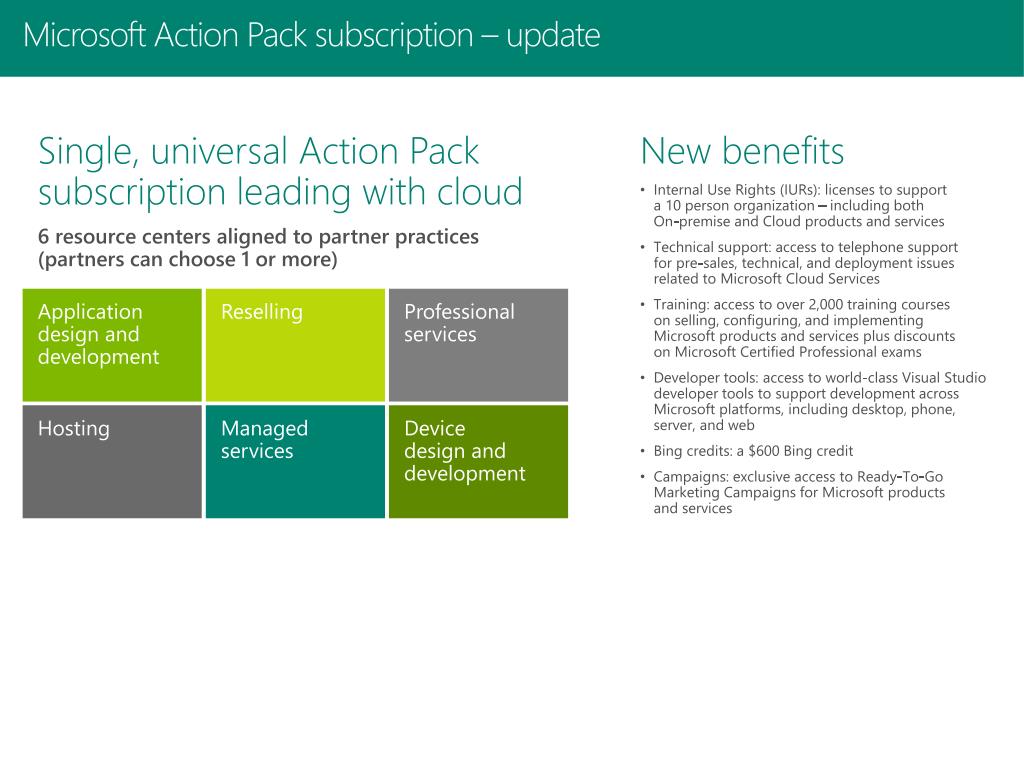 Microsoft Action Pack subscription – update

Single, universal Action Pack subscription leading with cloud

6 resource centers aligned to partner practices (partners can choose 1 or more)

Application design and development

Reselling

Professional services

Hosting

Managed services

Device design and development

New benefits

• Internal Use Rights (IURs): licenses to support a 10 person organization – including both On-premise and Cloud products and services

• Technical support: access to telephone support for pre-sales, technical, and deployment issues related to Microsoft Cloud Services

• Training: access to over 2,000 training courses on selling, configuring, and implementing Microsoft products and services plus discounts on Microsoft Certified Professional exams

• Developer tools: access to world-class Visual Studio developer tools to support development across Microsoft platforms, including desktop, phone, server, and web

• Bing credits: a $600 Bing credit

• Campaigns: exclusive access to Ready-To-Go Marketing Campaigns for Microsoft products and services